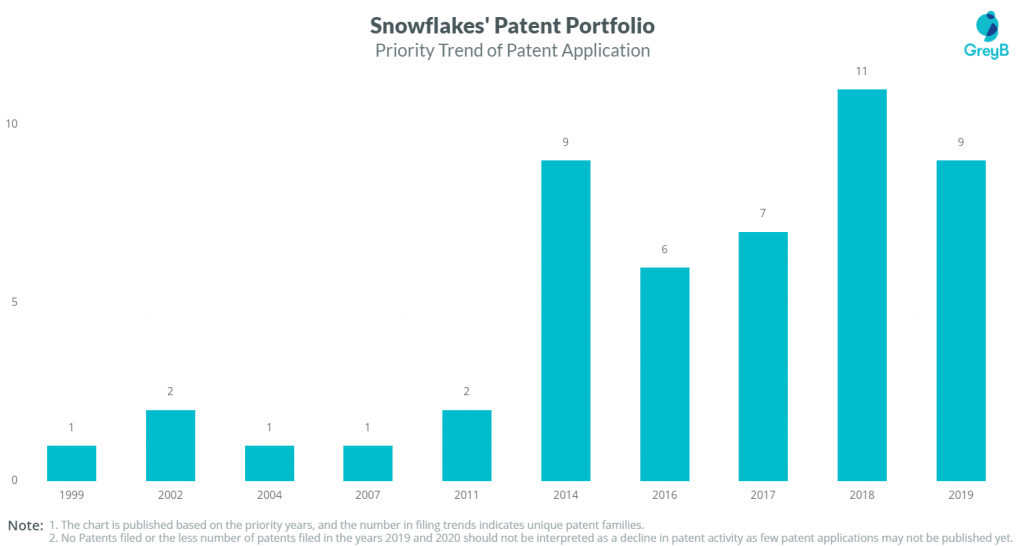 Snowflakes' Patent Portfolio
Priority Trend of Patent Application

GreyB

10
5
0

1
2
1
1
2
9
6
7
11
9

1999
2002
2004
2007
2011
2014
2016
2017
2018
2019

Note: 1. The chart is published based on the priority years, and the number in filing trends indicates unique patent families.
2. No Patents filed or the less number of patents filed in the years 2019 and 2020 should not be interpreted as a decline in patent activity as few patent applications may not be published yet.